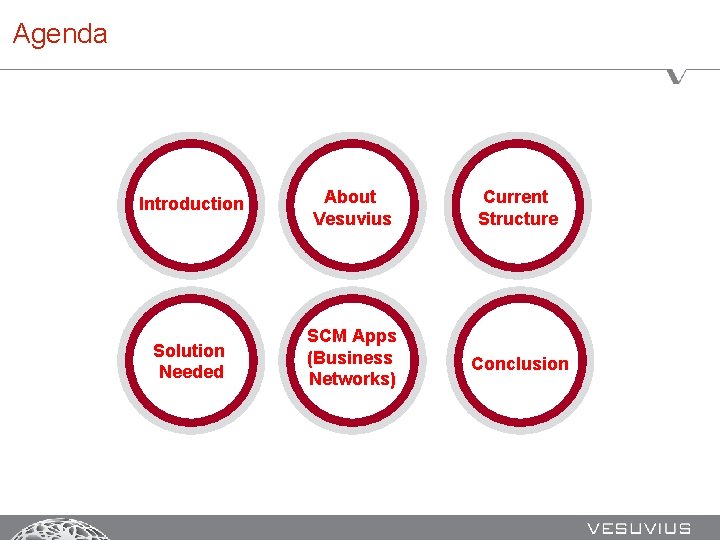 Agenda

Introduction

About Vesuvius

Current Structure

Solution Needed

SCM Apps (Business Networks)

Conclusion

VESUVIUS